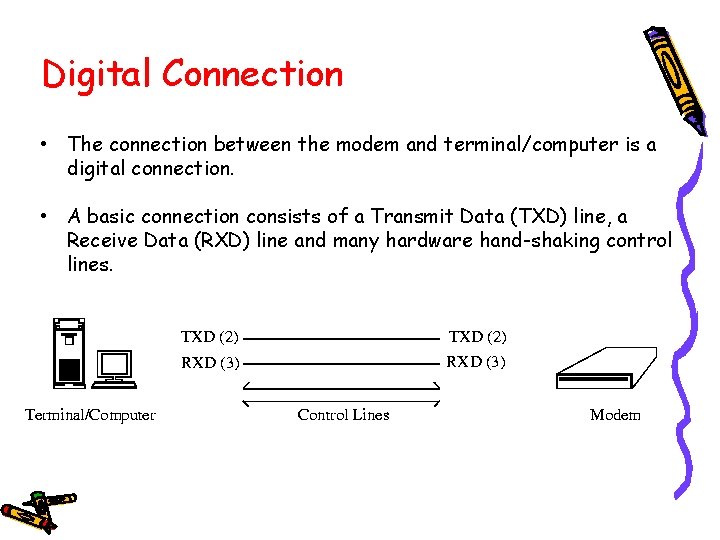 Digital Connection

• The connection between the modem and terminal/computer is a digital connection.

• A basic connection consists of a Transmit Data (TXD) line, a Receive Data (RXD) line and many hardware hand-shaking control lines.

TXD (2)
RXD (3)
TXD (2)
RXD (3)

Terminal/Computer

Control Lines

Modem